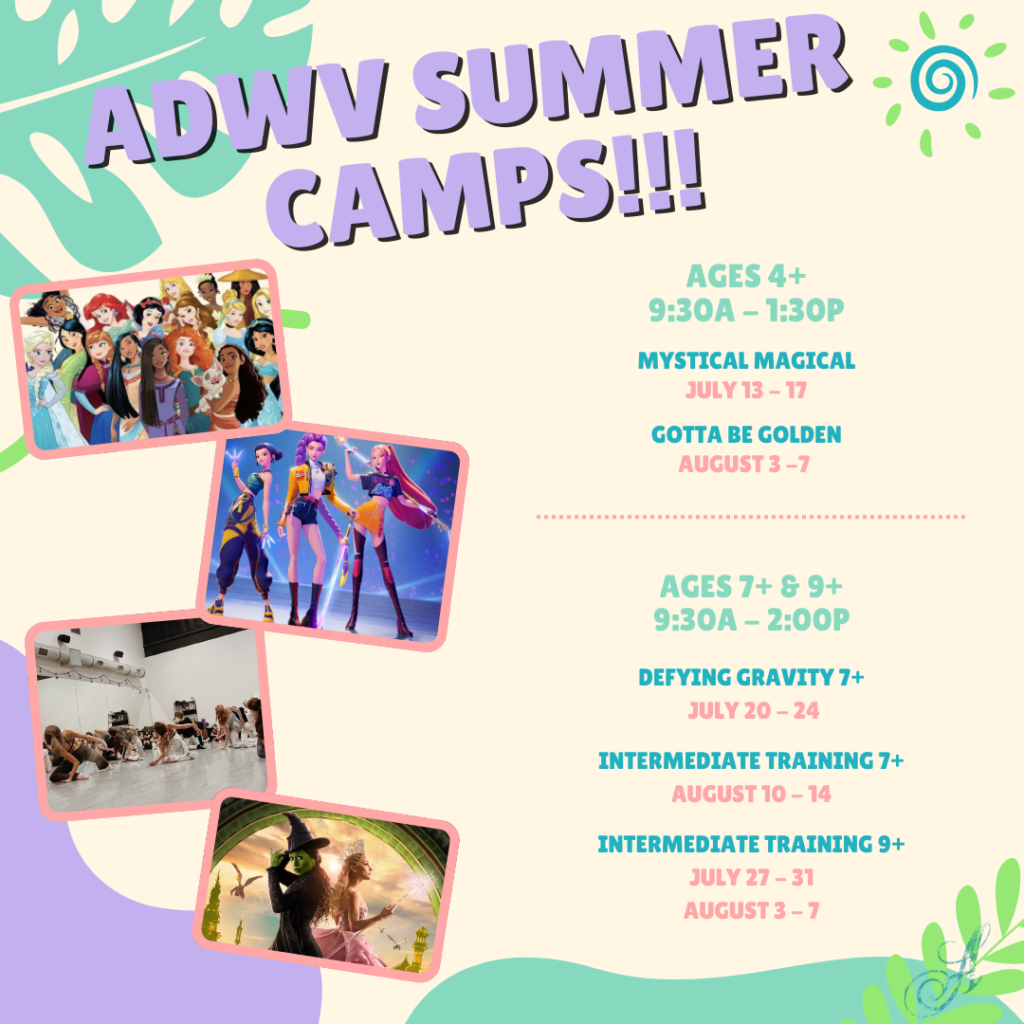 ADWV SUMMER CAMPS!!!

AGES 4+
9:30A – 1:30P

MYSTICAL MAGICAL
JULY 13 – 17

GOTTA BE GOLDEN
AUGUST 3 –7

AGES 7+ & 9+
9:30A – 2:00P

DEFYING GRAVITY 7+
JULY 20 – 24

INTERMEDIATE TRAINING 7+
AUGUST 10 – 14

INTERMEDIATE TRAINING 9+
JULY 27 – 31
AUGUST 3 – 7